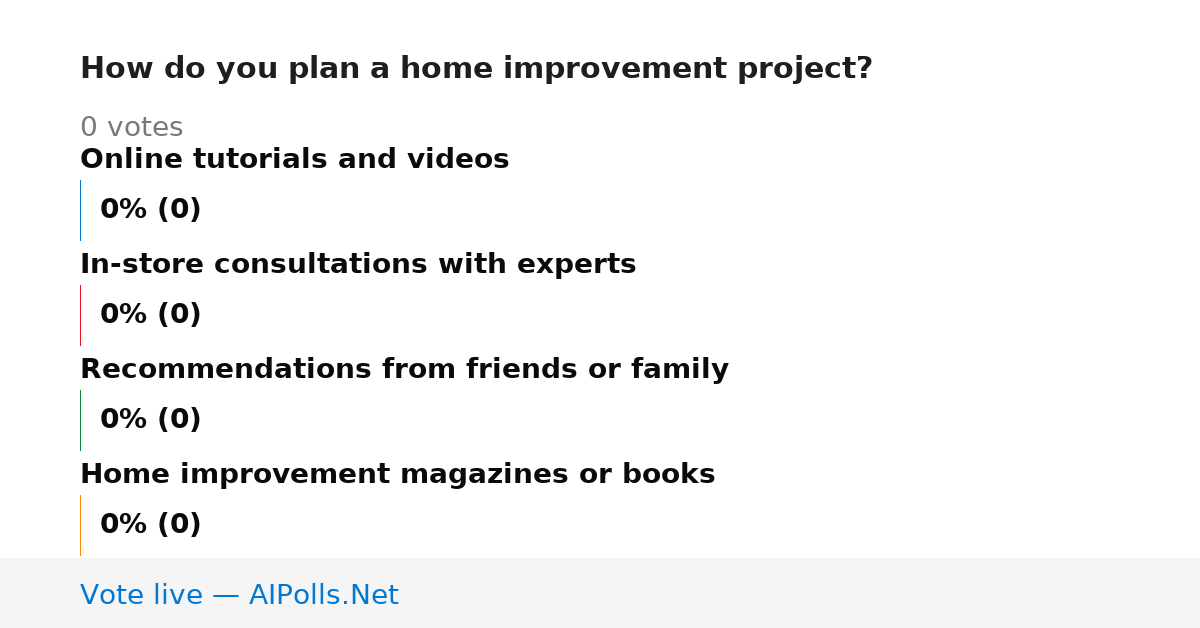 How do you plan a home improvement project?

0 votes

Online tutorials and videos

0% (0)

In-store consultations with experts

0% (0)

Recommendations from friends or family

0% (0)

Home improvement magazines or books

0% (0)

Vote live — AIPolls.Net